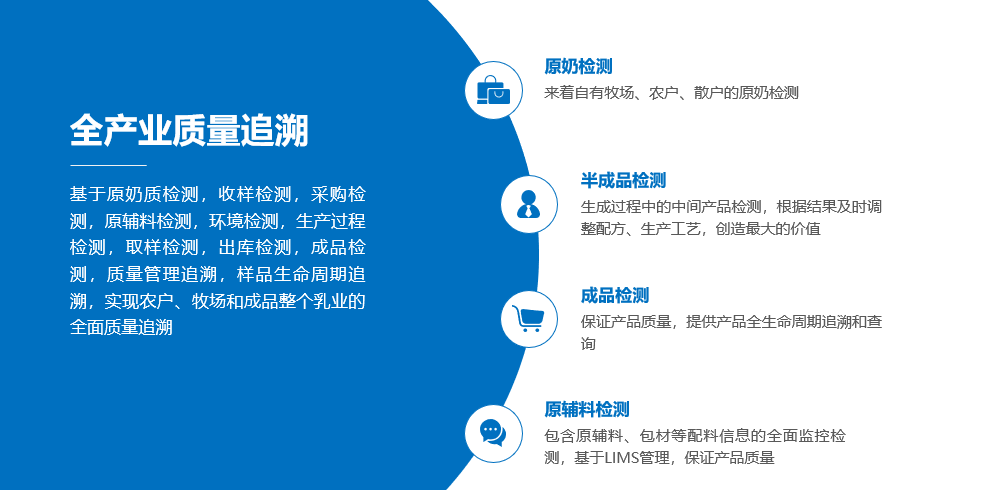 全产业质量追溯

基于原奶质检测，收样检测，采购检测，原辅料检测，环境检测，生产过程检测，取样检测，出库检测，成品检测，质量管理追溯，样品生命周期追溯，实现农户、牧场和成品整个乳业的全面质量追溯

原奶检测

来着自有牧场、农户、散户的原奶检测

半成品检测

生成过程中的中间产品检测，根据结果及时调整配方、生产工艺，创造最大的价值

成品检测

保证产品质量，提供产品全生命周期追溯和查询

原辅料检测

包含原辅料、包材等配料信息的全面监控检测，基于LIMS管理，保证产品质量